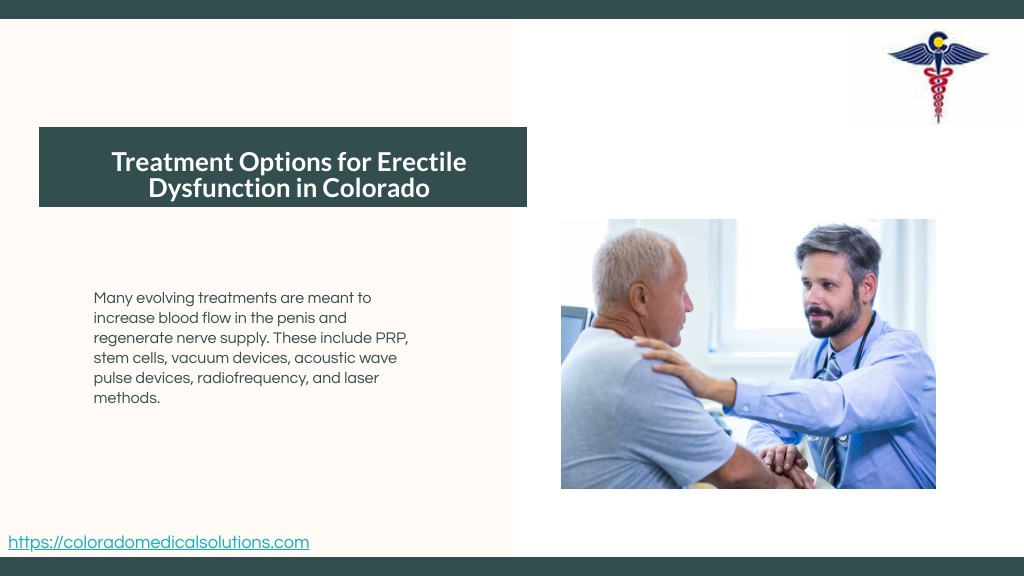 Treatment Options for Erectile Dysfunction in Colorado

Many evolving treatments are meant to increase blood flow in the penis and regenerate nerve supply. These include PRP, stem cells, vacuum devices, acoustic wave pulse devices, radiofrequency, and laser methods.

https://coloradomedicalsolutions.com